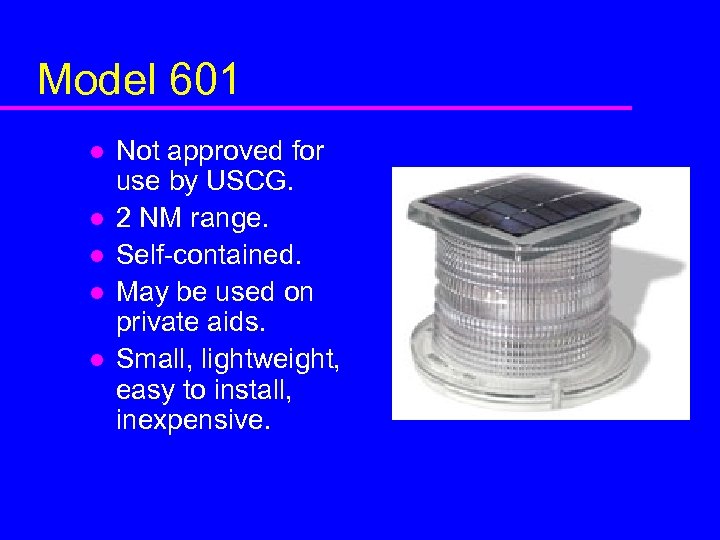 Model 601

- Not approved for use by USCG.
- 2 NM range.
- Self-contained.
- May be used on private aids.
- Small, lightweight, easy to install, inexpensive.